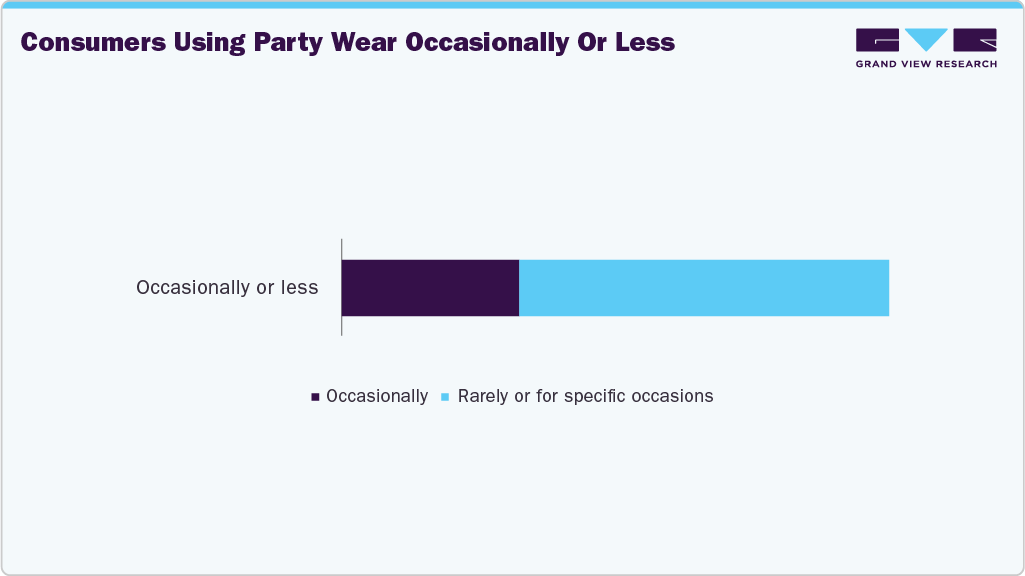 Consumers Using Party Wear Occasionally Or Less

GRAND VIEW RESEARCH

Occasionally or less

Occasionally
Rarely or for specific occasions